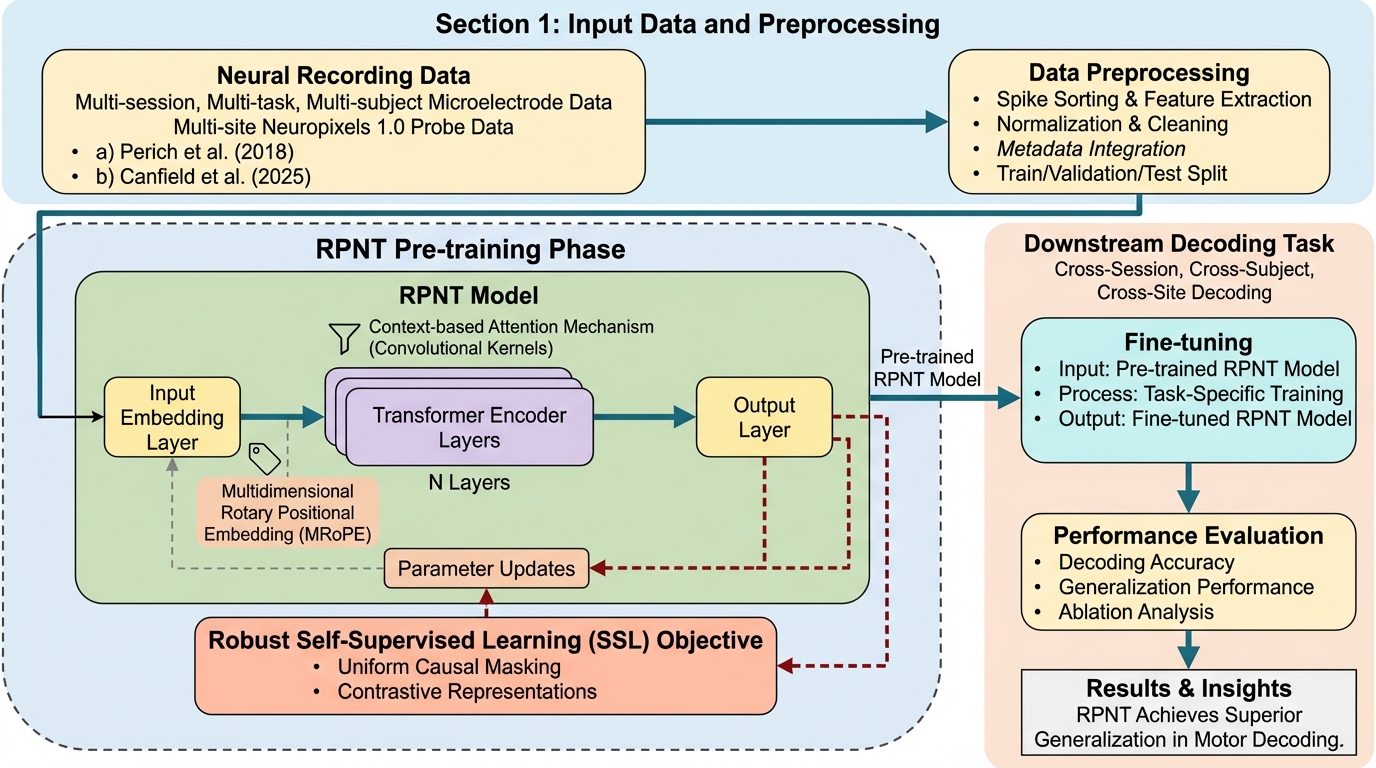 Section 1: Input Data and Preprocessing

Neural Recording Data
Multi-session, Multi-task, Multi-subject Microelectrode Data
Multi-site Neuropixels 1.0 Probe Data
• a) Perich et al. (2018)
• b) Canfield et al. (2025)

Data Preprocessing
• Spike Sorting & Feature Extraction
• Normalization & Cleaning
• Metadata Integration
• Train/Validation/Test Split

RPNT Pre-training Phase

RPNT Model

Context-based Attention Mechanism (Convolutional Kernels)

Input Embedding Layer

Transformer Encoder Layers

N Layers

Output Layer

Multidimensional Rotary Positional Embedding (MRoPE)

Parameter Updates

Robust Self-Supervised Learning (SSL) Objective
• Uniform Causal Masking
• Contrastive Representations

Pre-trained RPNT Model

Downstream Decoding Task
Cross-Session, Cross-Subject, Cross-Site Decoding

Fine-tuning
• Input: Pre-trained RPNT Model
• Process: Task-Specific Training
• Output: Fine-tuned RPNT Model

Performance Evaluation
• Decoding Accuracy
• Generalization Performance
• Ablation Analysis

Results & Insights
RPNT Achieves Superior Generalization in Motor Decoding.